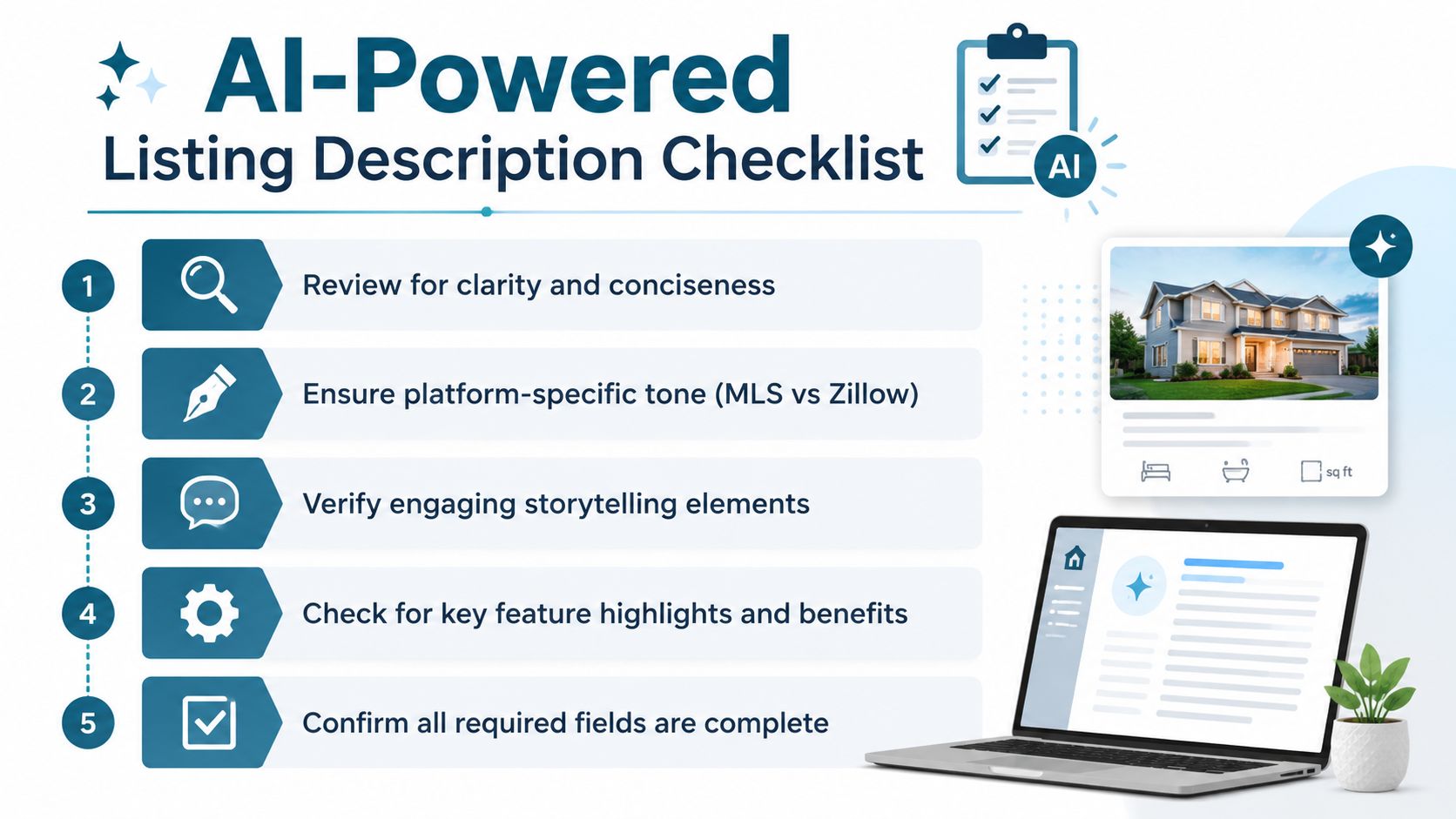 AI-Powered
Listing Description Checklist

AI

1 Review for clarity and conciseness

2 Ensure platform-specific tone (MLS vs Zillow)

3 Verify engaging storytelling elements

4 Check for key feature highlights and benefits

5 Confirm all required fields are complete

sq ft